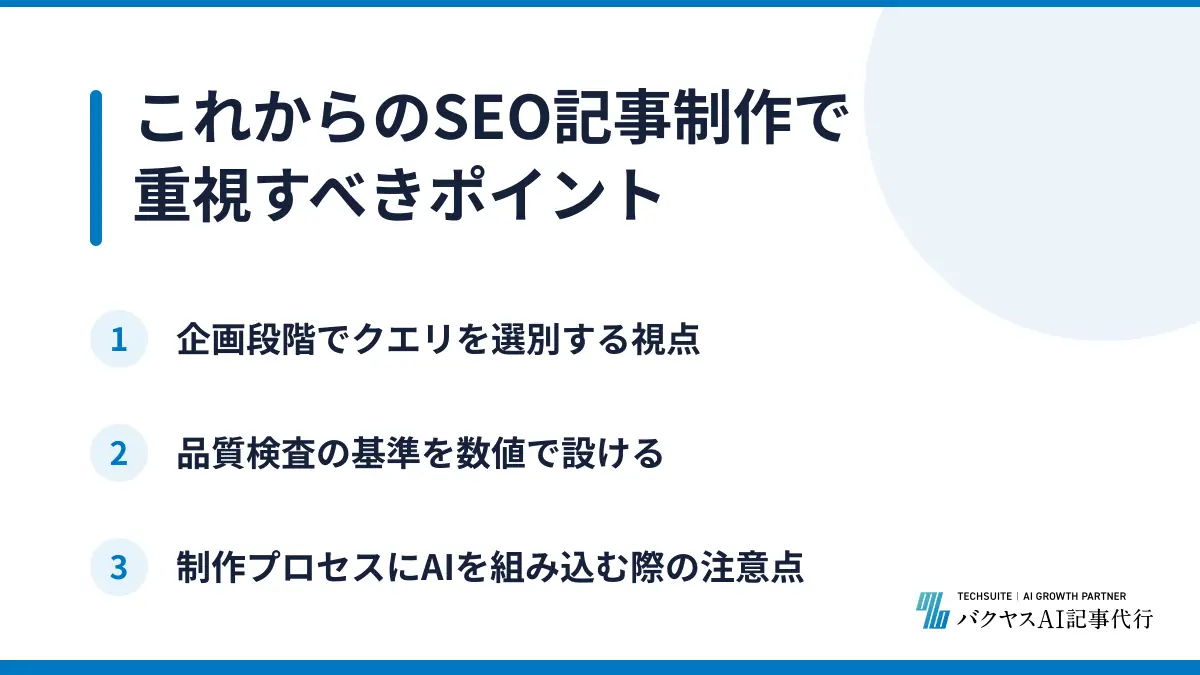 これからのSEO記事制作で重視すべきポイント

1 企画段階でクエリを選別する視点

2 品質検査の基準を数値で設ける

3 制作プロセスにAIを組み込む際の注意点

TECHSUITE | AI GROWTH PARTNER
バクヤスAI記事代行